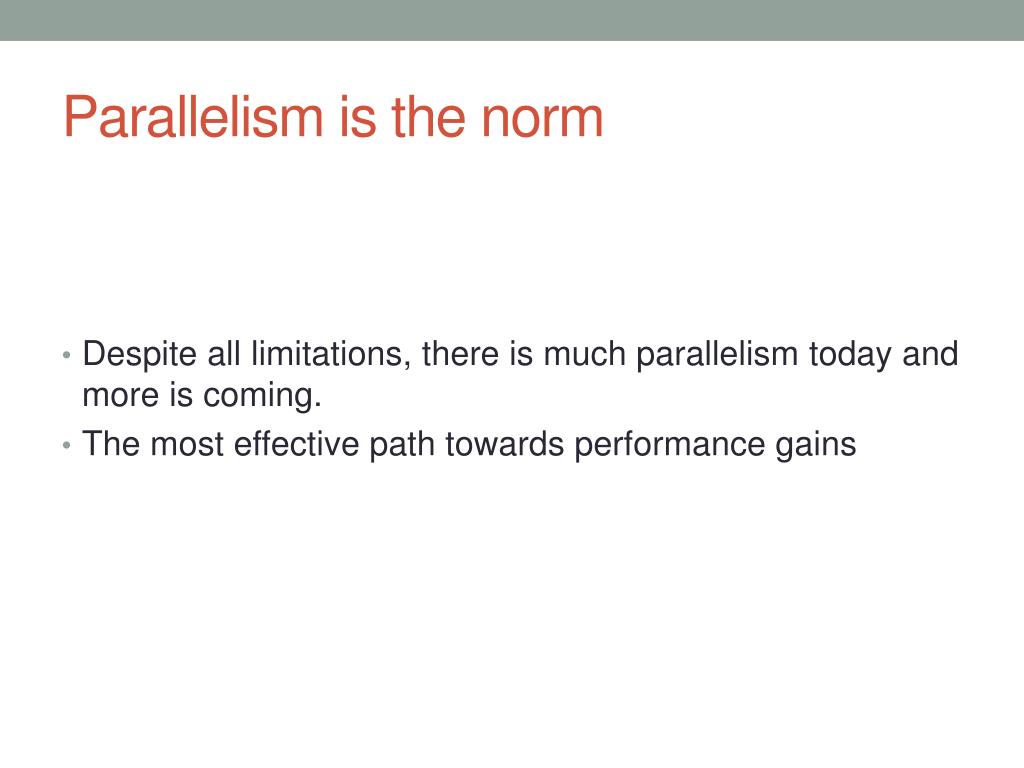 Parallelism is the norm

• Despite all limitations, there is much parallelism today and more is coming.
• The most effective path towards performance gains